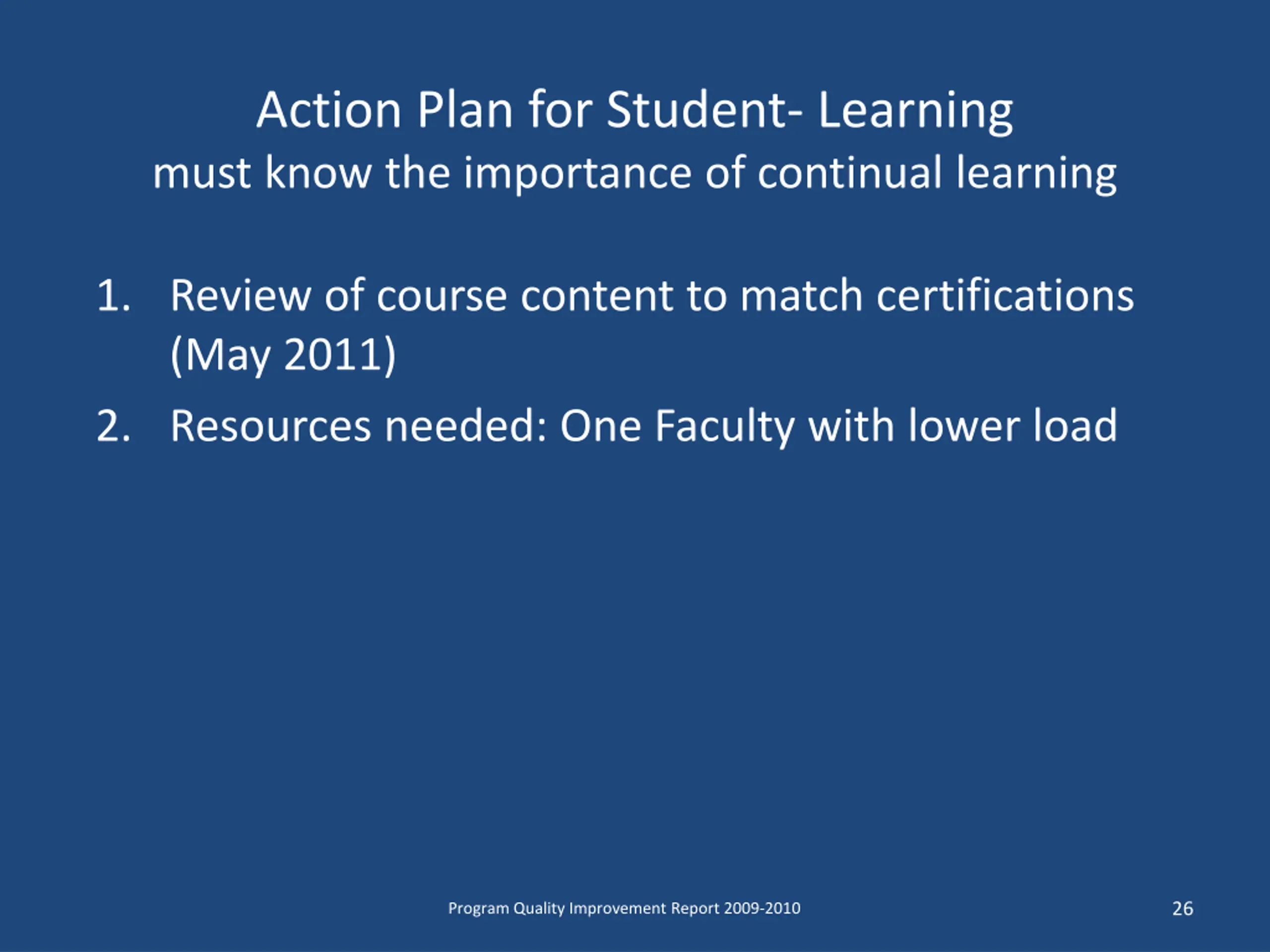 Action Plan for Student- Learning
must know the importance of continual learning

1. Review of course content to match certifications (May 2011)
2. Resources needed: One Faculty with lower load

Program Quality Improvement Report 2009-2010

26